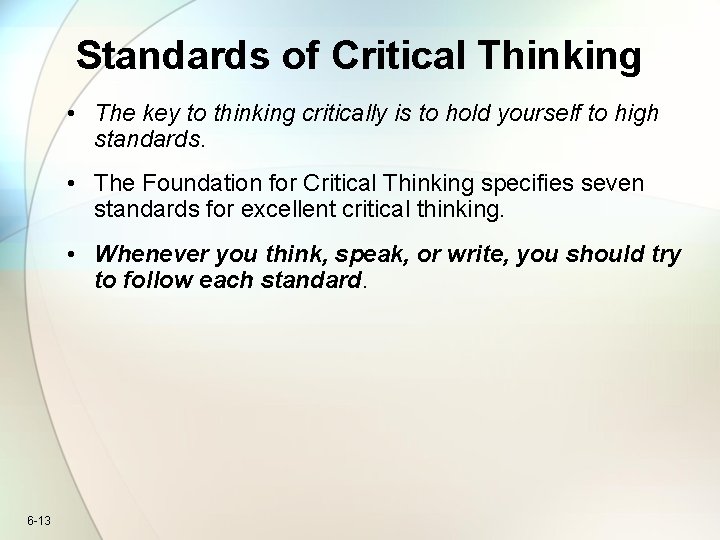 Standards of Critical Thinking

• The key to thinking critically is to hold yourself to high standards.

• The Foundation for Critical Thinking specifies seven standards for excellent critical thinking.

• Whenever you think, speak, or write, you should try to follow each standard.

6-13